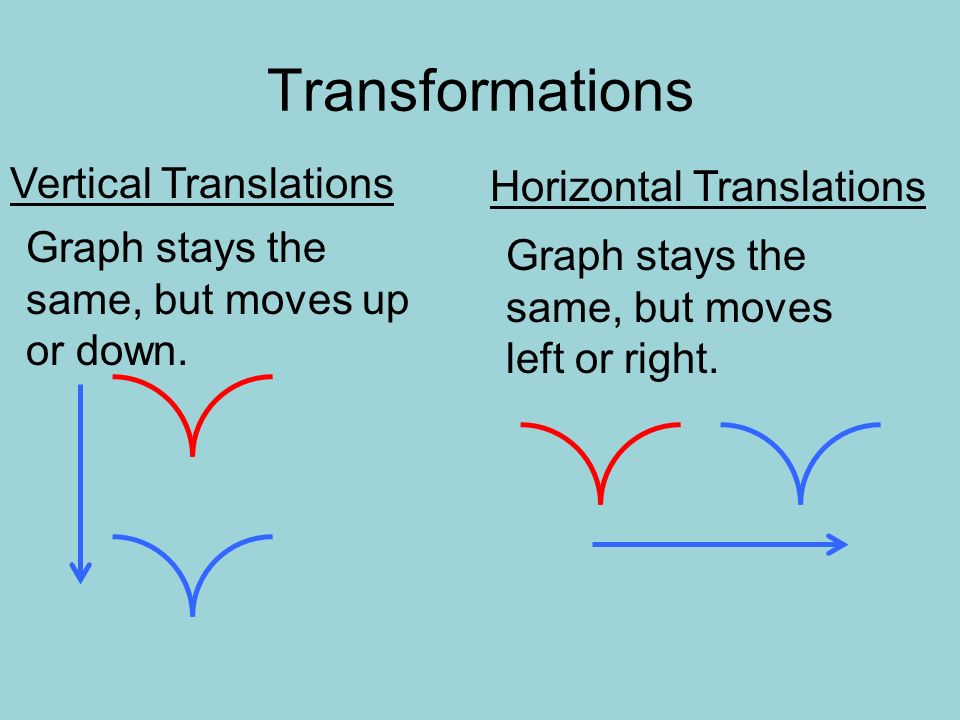 Transformations

Vertical Translations

Graph stays the same, but moves up or down.

Horizontal Translations

Graph stays the same, but moves left or right.